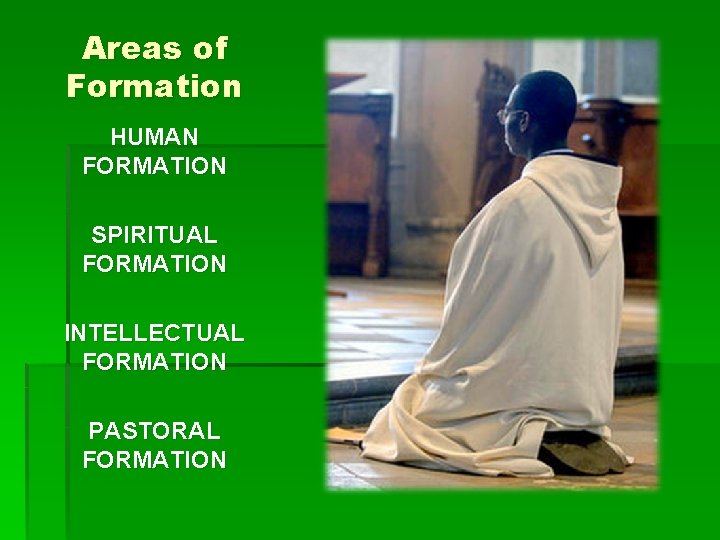 Areas of Formation

HUMAN FORMATION

SPIRITUAL FORMATION

INTELLECTUAL FORMATION

PASTORAL FORMATION